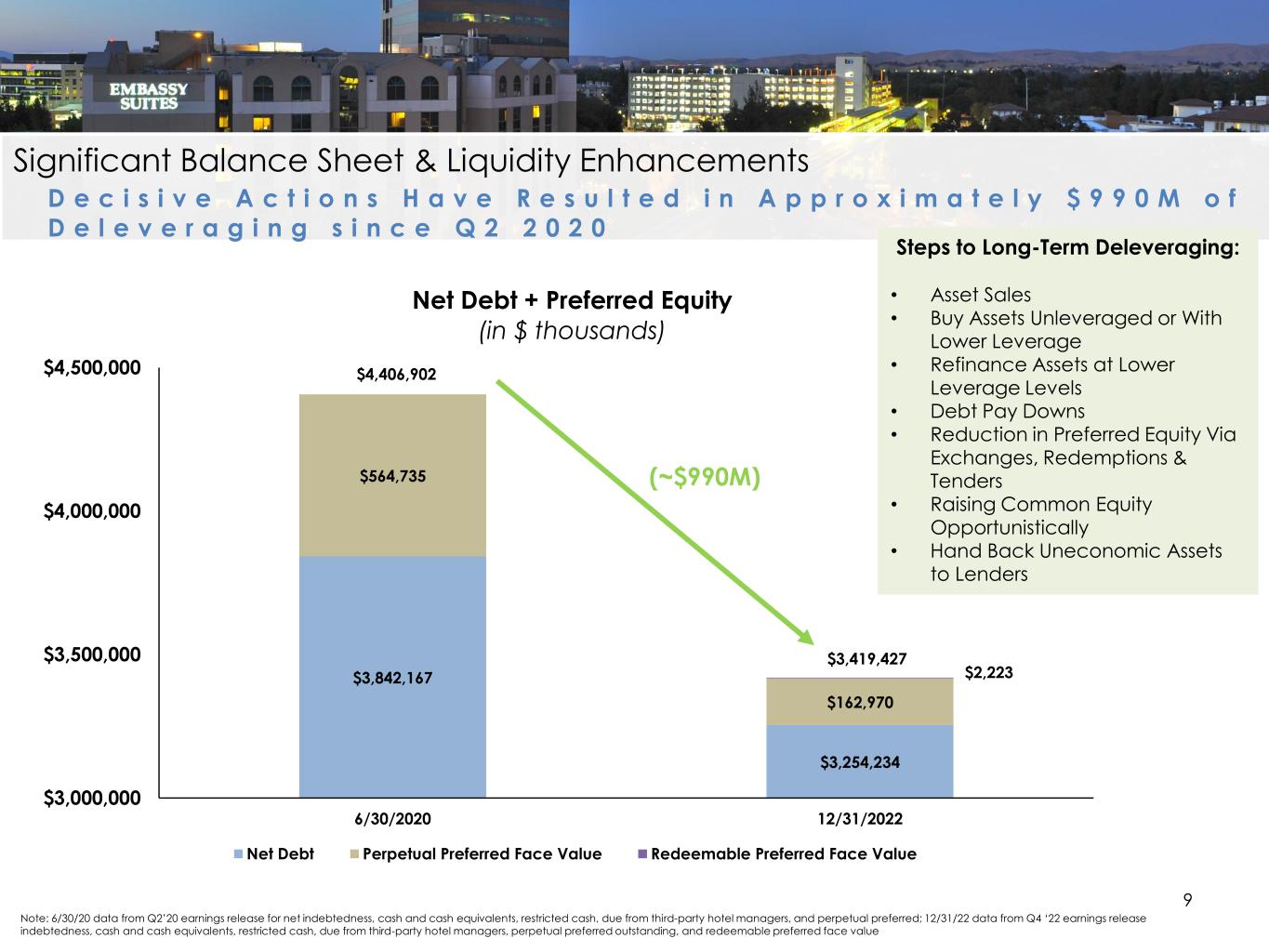 EMBASSY SUITES

Significant Balance Sheet & Liquidity Enhancements

Decisive Actions Have Resulted in Approximately $990M of Deleveraging since Q2 2020

Steps to Long-Term Deleveraging:

• Asset Sales
• Buy Assets Unleveraged or With Lower Leverage
• Refinance Assets at Lower Leverage Levels
• Debt Pay Downs
• Reduction in Preferred Equity Via Exchanges, Redemptions & Tenders
• Raising Common Equity Opportunistically
• Hand Back Uneconomic Assets to Lenders

Net Debt + Preferred Equity
(in $ thousands)

$4,500,000
$4,000,000
$3,500,000
$3,000,000

$4,406,902
$564,735
$3,842,167

(~$990M)

$3,419,427
$2,223
$162,970
$3,254,234

6/30/2020
12/31/2022

Net Debt
Perpetual Preferred Face Value
Redeemable Preferred Face Value

9

Note: 6/30/20 data from Q2'20 earnings release for net indebtedness, cash and cash equivalents, restricted cash, due from third-party hotel managers, and perpetual preferred; 12/31/22 data from Q4 '22 earnings release indebtedness, cash and cash equivalents, restricted cash, due from third-party hotel managers, perpetual preferred outstanding, and redeemable preferred face value